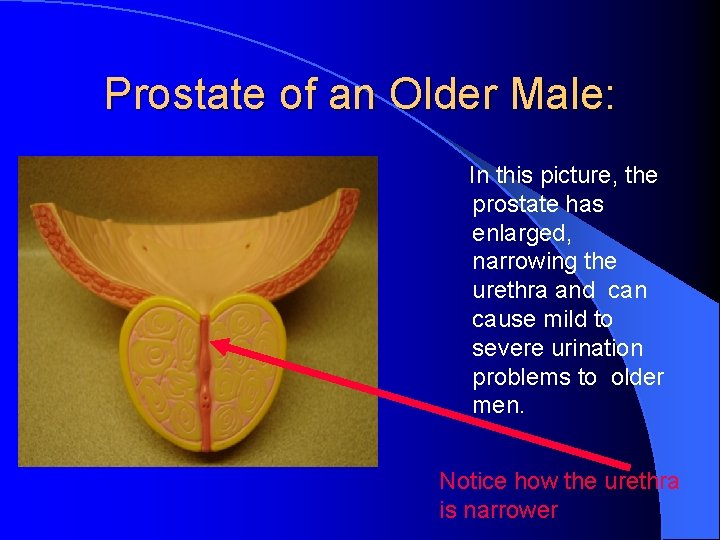 Prostate of an Older Male:

In this picture, the prostate has enlarged, narrowing the urethra and can cause mild to severe urination problems to older men.

Notice how the urethra is narrower